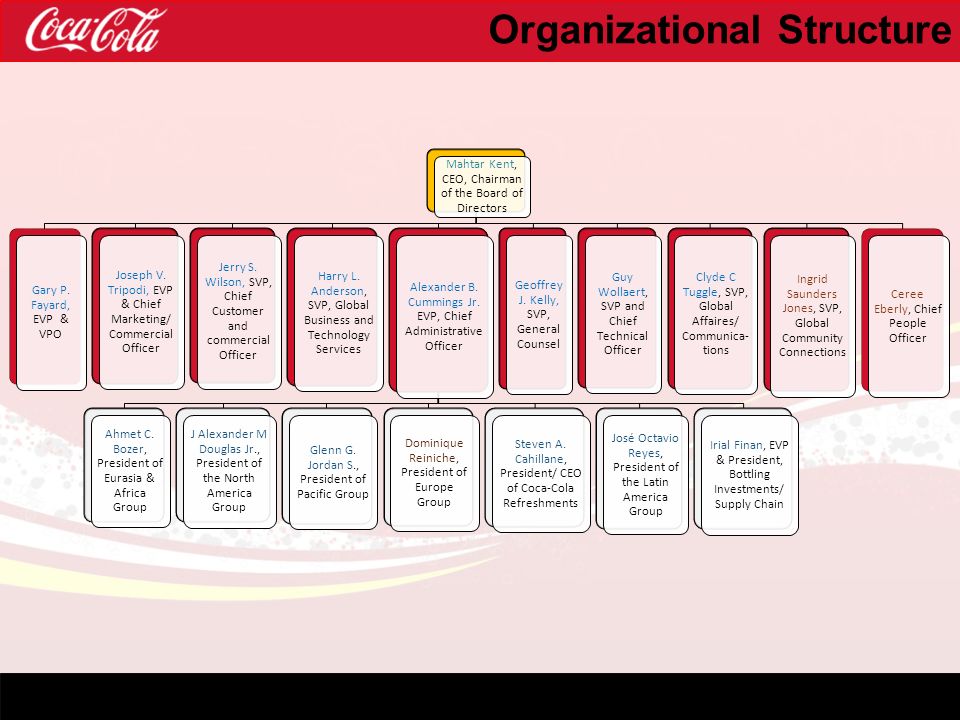 Coca-Cola

Organizational Structure

Mahtar Kent, CEO, Chairman of the Board of Directors

Gary P. Fayard, EVP & VPO

Joseph V. Tripodi, EVP & Chief Marketing/ Commercial Officer

Jerry S. Wilson, SVP, Chief Customer and commercial Officer

Harry L. Anderson, SVP, Global Business and Technology Services

Alexander B. Cummings Jr. EVP, Chief Administrative Officer

Geoffrey J. Kelly, SVP, General Counsel

Guy Wollaert, SVP and Chief Technical Officer

Clyde C Tuggle, SVP, Global Affaires/ Communications

Ingrid Saunders Jones, SVP, Global Community Connections

Ceree Eberly, Chief People Officer

Ahmet C. Bozer, President of Eurasia & Africa Group

J Alexander M Douglas Jr., President of the North America Group

Glenn G. Jordan S., President of Pacific Group

Dominique Reiniche, President of Europe Group

Steven A. Cahillane, President/ CEO of Coca-Cola Refreshments

José Octavio Reyes, President of the Latin America Group

Irial Finan, EVP & President, Bottling Investments/ Supply Chain